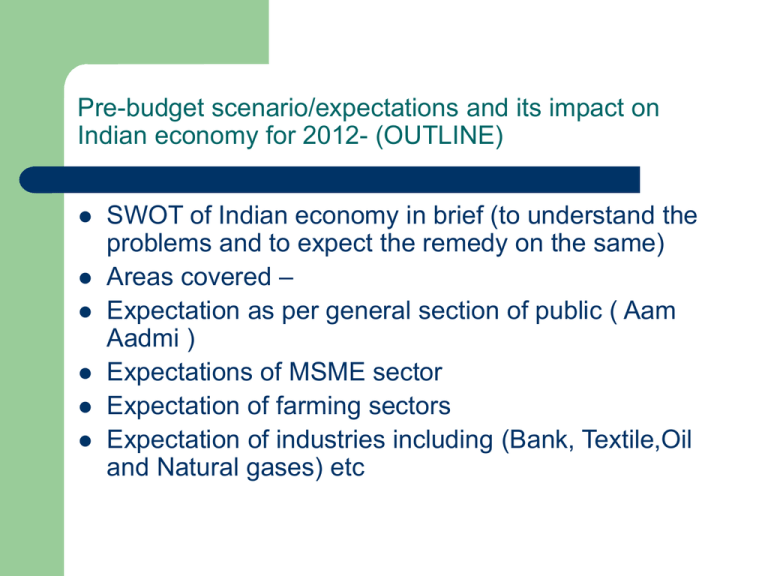 Pre-budget scenario/expectations and its impact on Indian economy for 2012- (OUTLINE)

- SWOT of Indian economy in brief (to understand the problems and to expect the remedy on the same)
- Areas covered –
- Expectation as per general section of public ( Aam Aadmi )
- Expectations of MSME sector
- Expectation of farming sectors
- Expectation of industries including (Bank, Textile,Oil and Natural gases) etc